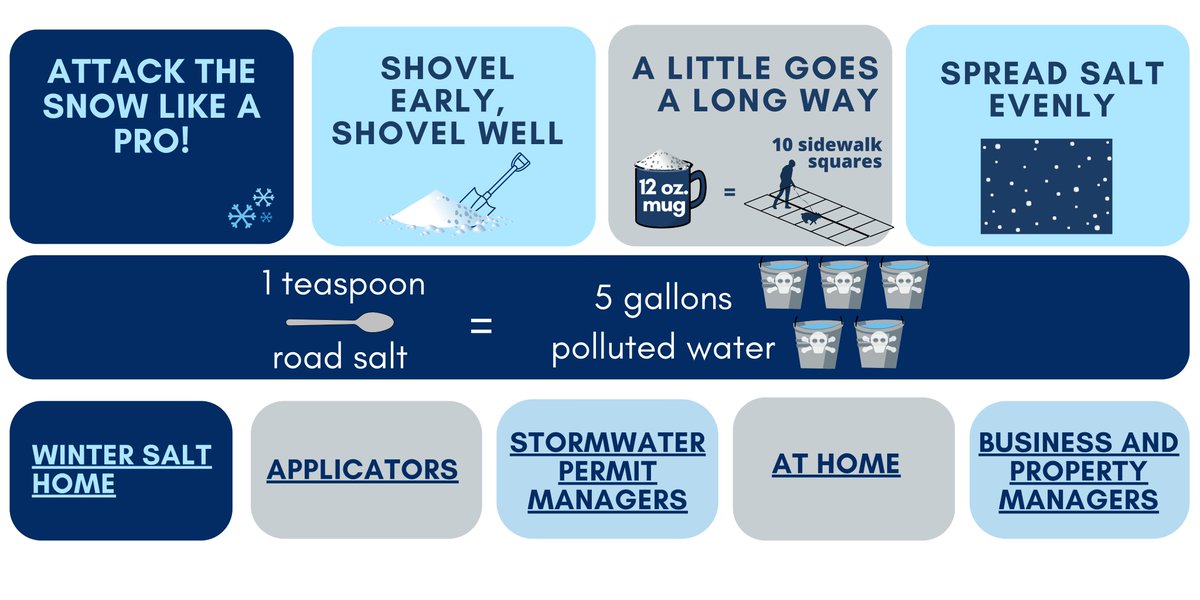 ATTACK THE SNOW LIKE A PRO!

SHOVEL EARLY, SHOVEL WELL

A LITTLE GOES A LONG WAY

12 oz. mug = 10 sidewalk squares

SPREAD SALT EVENLY

1 teaspoon road salt = 5 gallons polluted water

WINTER SALT HOME

APPLICATORS

STORMWATER PERMIT MANAGERS

AT HOME

BUSINESS AND PROPERTY MANAGERS